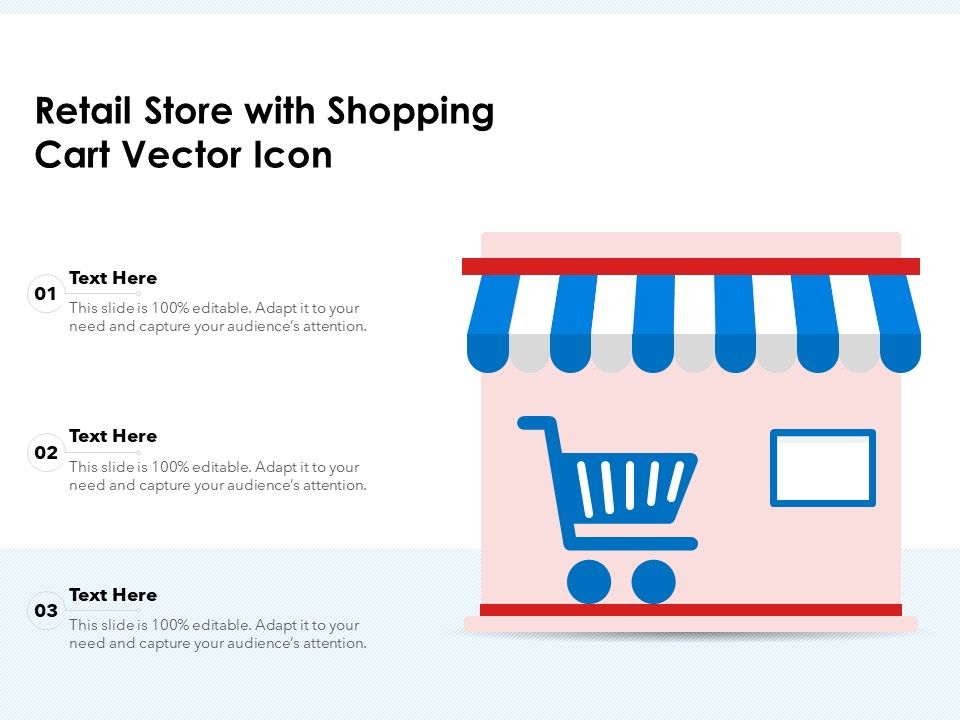 Retail Store with Shopping Cart Vector Icon

01
Text Here
This slide is 100% editable. Adapt it to your need and capture your audience's attention.

02
Text Here
This slide is 100% editable. Adapt it to your need and capture your audience's attention.

03
Text Here
This slide is 100% editable. Adapt it to your need and capture your audience's attention.